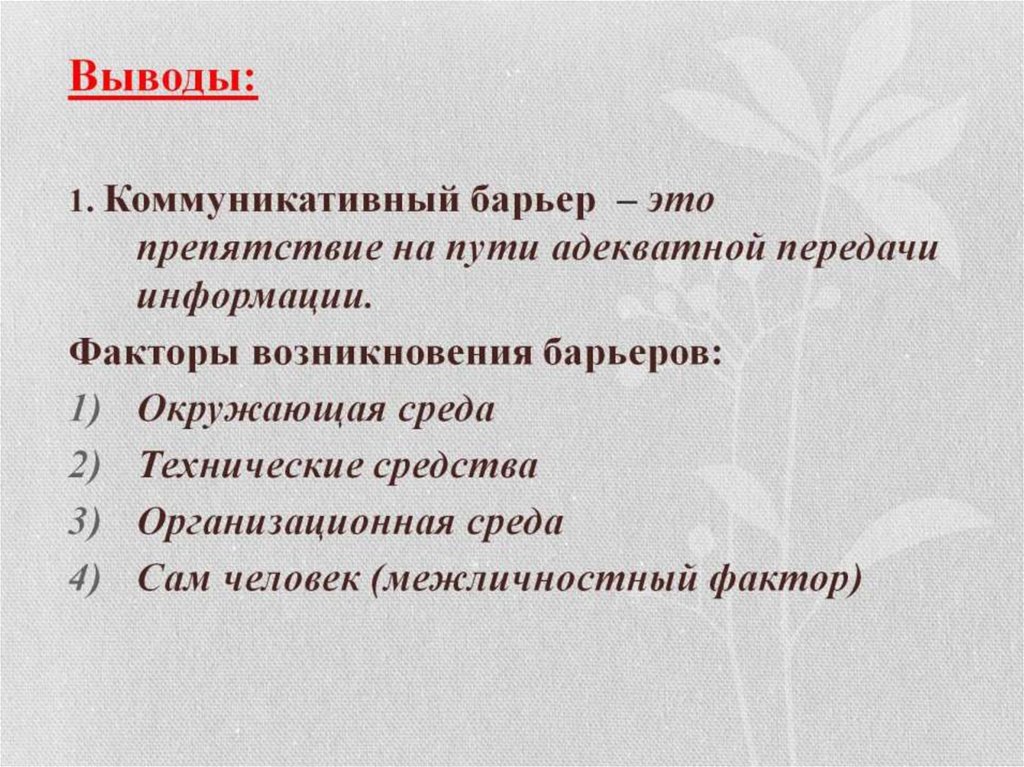 Выводы:

1. Коммуникативный барьер – это препятствие на пути адекватной передачи информации.

Факторы возникновения барьеров:
1) Окружающая среда
2) Технические средства
3) Организационная среда
4) Сам человек (межличностный фактор)